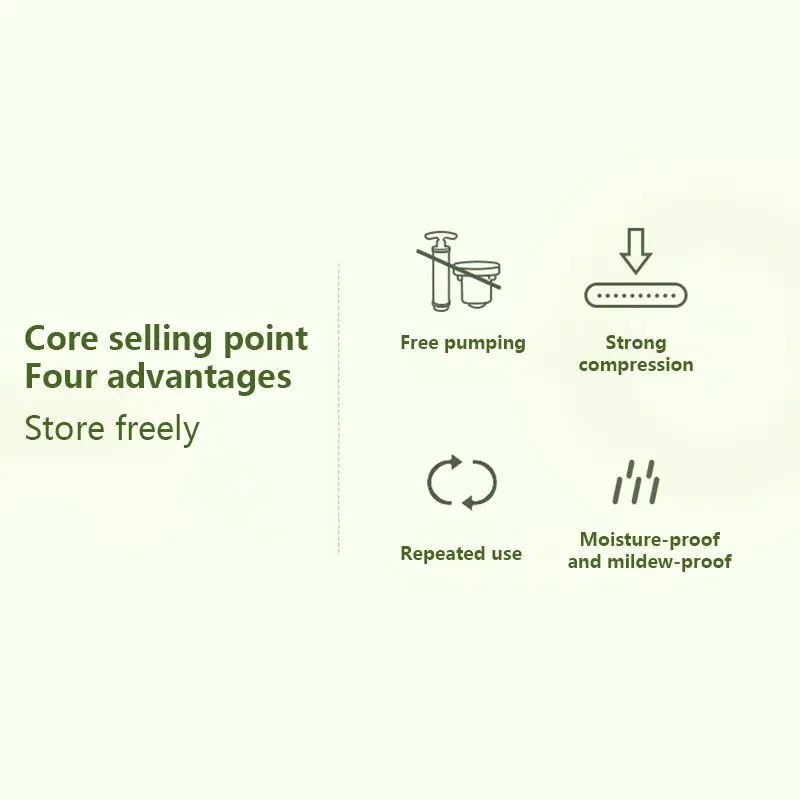 Core selling point
Four advantages

Store freely

Free pumping

Strong compression

Repeated use

Moisture-proof and mildew-proof